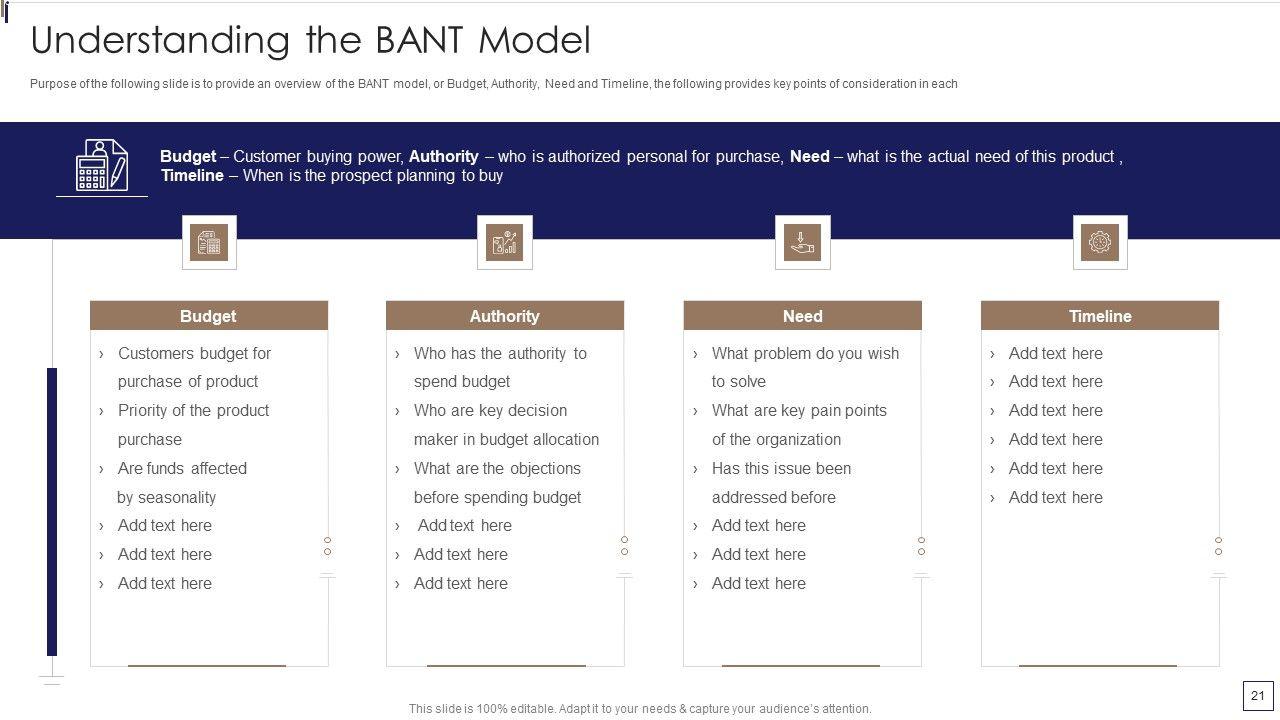 Understanding the BANT Model

Purpose of the following slide is to provide an overview of the BANT model, or Budget, Authority, Need and Timeline, the following provides key points of consideration in each

Budget – Customer buying power, Authority – who is authorized personal for purchase, Need – what is the actual need of this product , Timeline – When is the prospect planning to buy

Budget
› Customers budget for purchase of product
› Priority of the product purchase
› Are funds affected by seasonality
› Add text here
› Add text here
› Add text here

Authority
› Who has the authority to spend budget
› Who are key decision maker in budget allocation
› What are the objections before spending budget
› Add text here
› Add text here
› Add text here

Need
› What problem do you wish to solve
› What are key pain points of the organization
› Has this issue been addressed before
› Add text here
› Add text here
› Add text here

Timeline
› Add text here
› Add text here
› Add text here
› Add text here
› Add text here
› Add text here

This slide is 100% editable. Adapt it to your needs & capture your audience's attention.

21